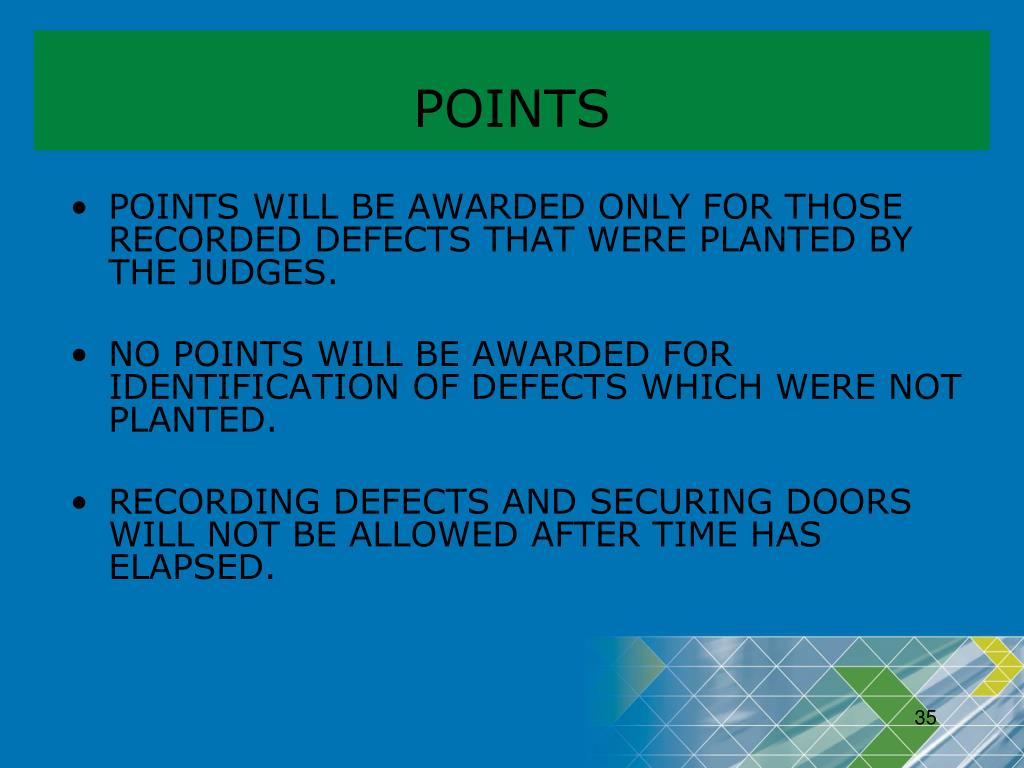 POINTS

• POINTS WILL BE AWARDED ONLY FOR THOSE RECORDED DEFECTS THAT WERE PLANTED BY THE JUDGES.

• NO POINTS WILL BE AWARDED FOR IDENTIFICATION OF DEFECTS WHICH WERE NOT PLANTED.

• RECORDING DEFECTS AND SECURING DOORS WILL NOT BE ALLOWED AFTER TIME HAS ELAPSED.

35